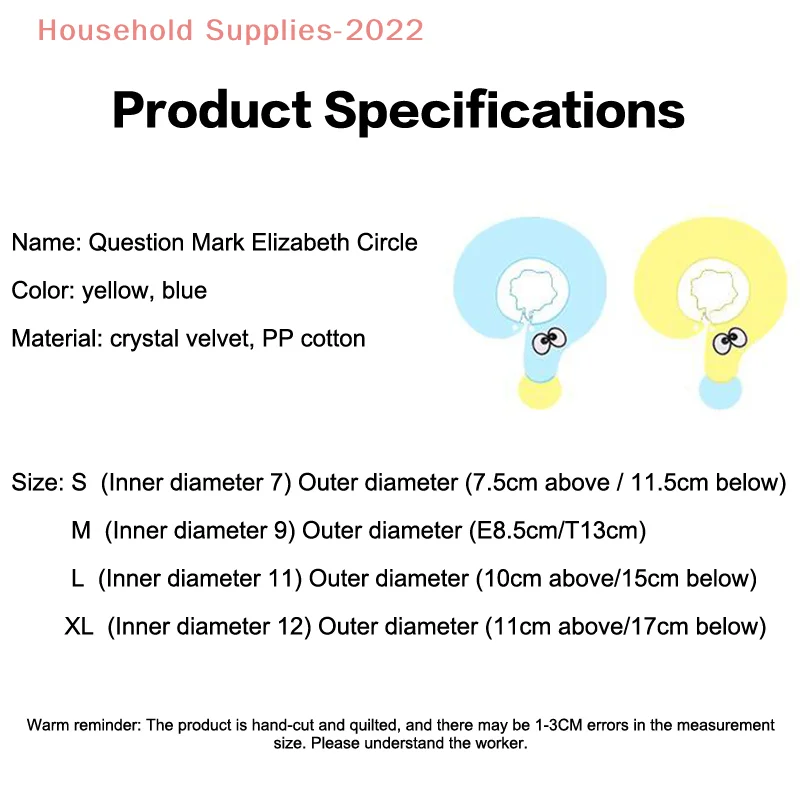 Household Supplies-2022

Product Specifications

Name: Question Mark Elizabeth Circle

Color: yellow, blue

Material: crystal velvet, PP cotton

Size: S (Inner diameter 7) Outer diameter (7.5cm above / 11.5cm below)

M (Inner diameter 9) Outer diameter (E8.5cm/T13cm)

L (Inner diameter 11) Outer diameter (10cm above/15cm below)

XL (Inner diameter 12) Outer diameter (11cm above/17cm below)

Warm reminder: The product is hand-cut and quilted, and there may be 1-3CM errors in the measurement size. Please understand the worker.